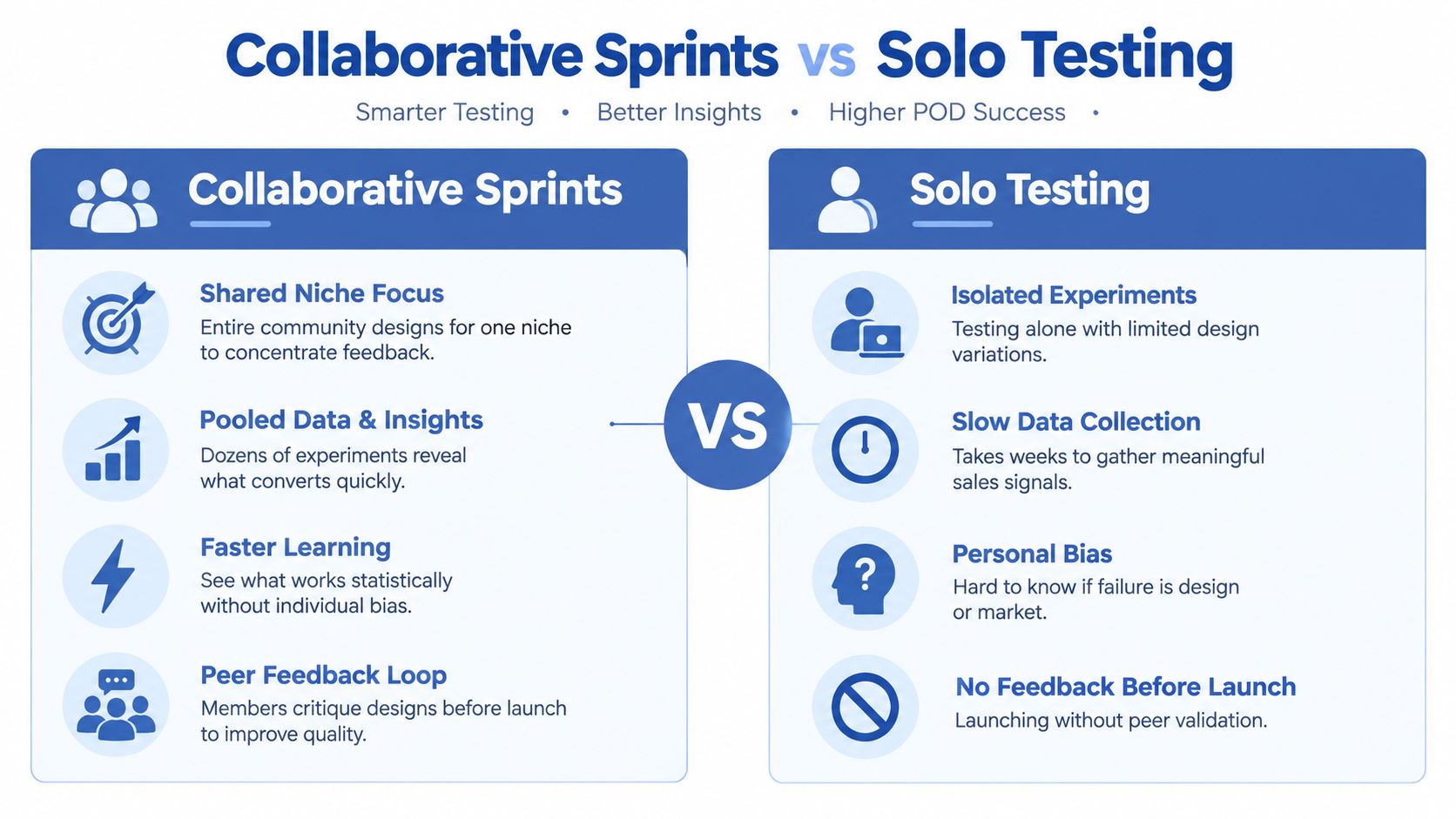 Collaborative Sprints vs Solo Testing

Smarter Testing • Better Insights • Higher POD Success •

Collaborative Sprints

Shared Niche Focus
Entire community designs for one niche to concentrate feedback.

Pooled Data & Insights
Dozens of experiments reveal what converts quickly.

Faster Learning
See what works statistically without individual bias.

Peer Feedback Loop
Members critique designs before launch to improve quality.

VS

Solo Testing

Isolated Experiments
Testing alone with limited design variations.

Slow Data Collection
Takes weeks to gather meaningful sales signals.

Personal Bias
Hard to know if failure is design or market.

No Feedback Before Launch
Launching without peer validation.